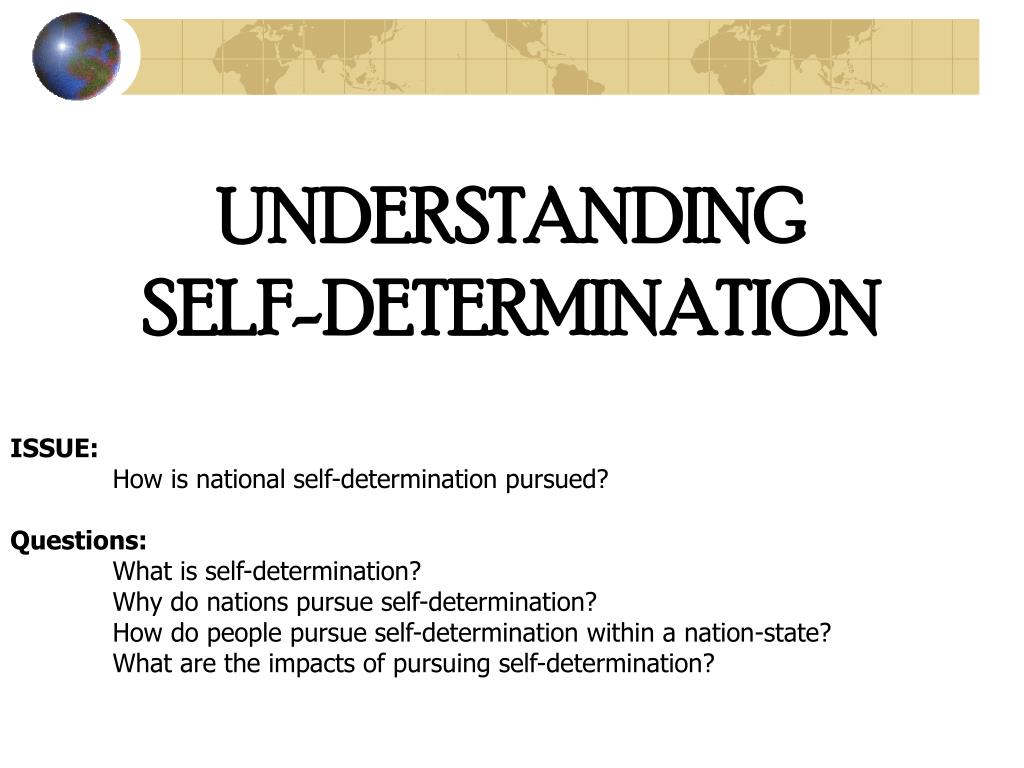 UNDERSTANDING SELF-DETERMINATION

ISSUE:
How is national self-determination pursued?

Questions:
What is self-determination?
Why do nations pursue self-determination?
How do people pursue self-determination within a nation-state?
What are the impacts of pursuing self-determination?